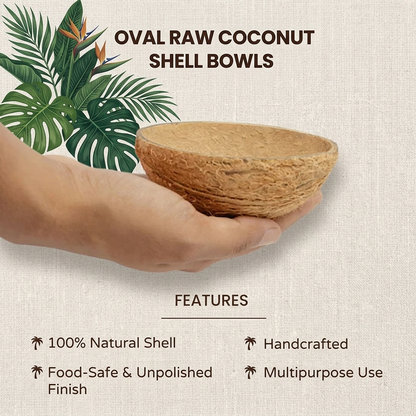 OVAL RAW COCONUT SHELL BOWLS

FEATURES

100% Natural Shell

Food-Safe & Unpolished Finish

Handcrafted

Multipurpose Use